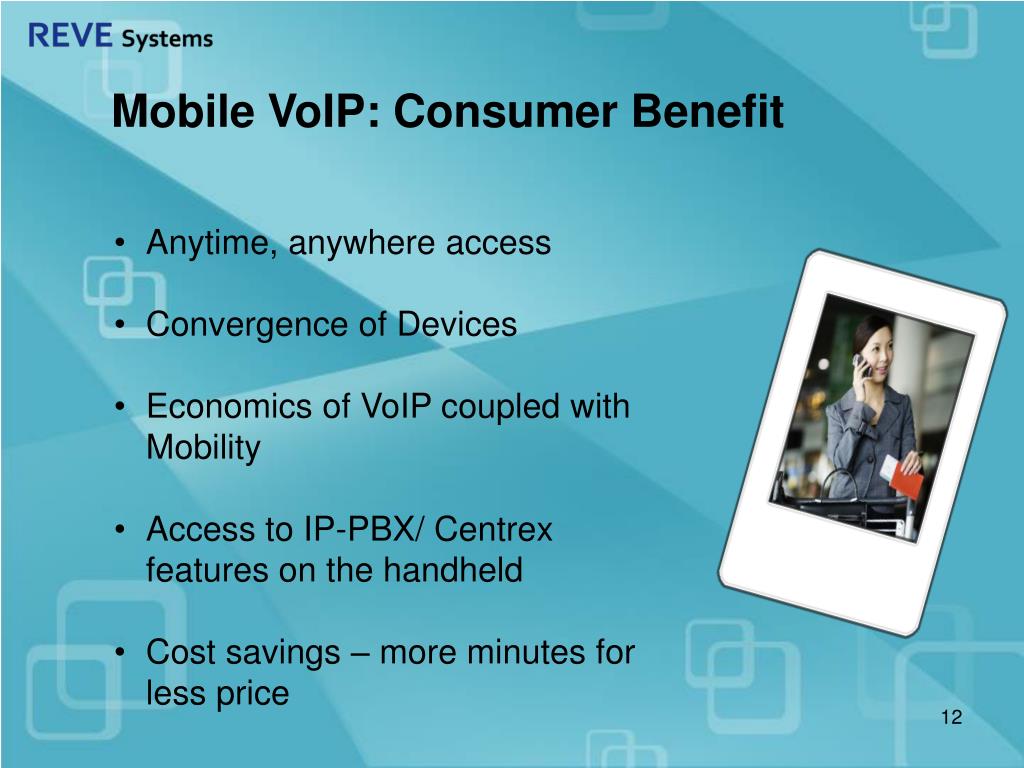 REVE Systems

Mobile VoIP: Consumer Benefit

• Anytime, anywhere access

• Convergence of Devices

• Economics of VoIP coupled with Mobility

• Access to IP-PBX/ Centrex features on the handheld

• Cost savings – more minutes for less price

12